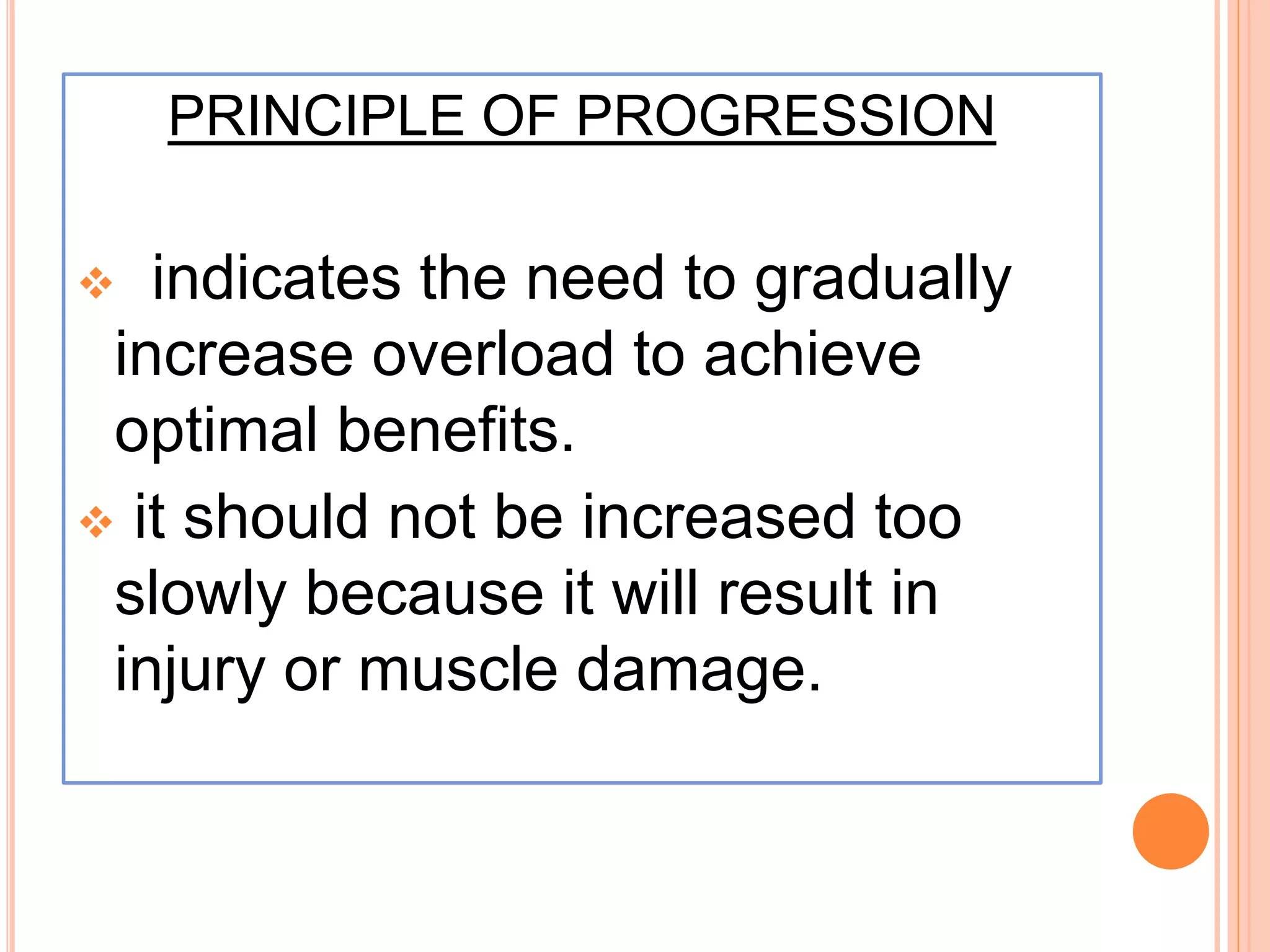 PRINCIPLE OF PROGRESSION

❖ indicates the need to gradually increase overload to achieve optimal benefits.

❖ it should not be increased too slowly because it will result in injury or muscle damage.